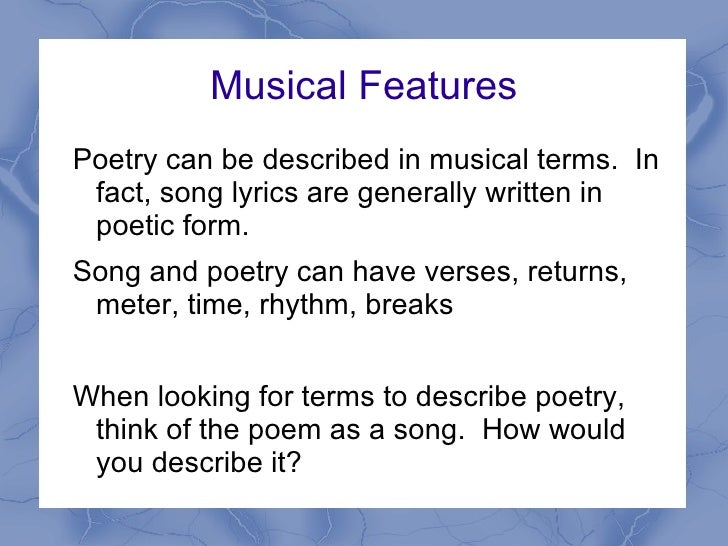 Musical Features

Poetry can be described in musical terms. In fact, song lyrics are generally written in poetic form.

Song and poetry can have verses, returns, meter, time, rhythm, breaks

When looking for terms to describe poetry, think of the poem as a song. How would you describe it?